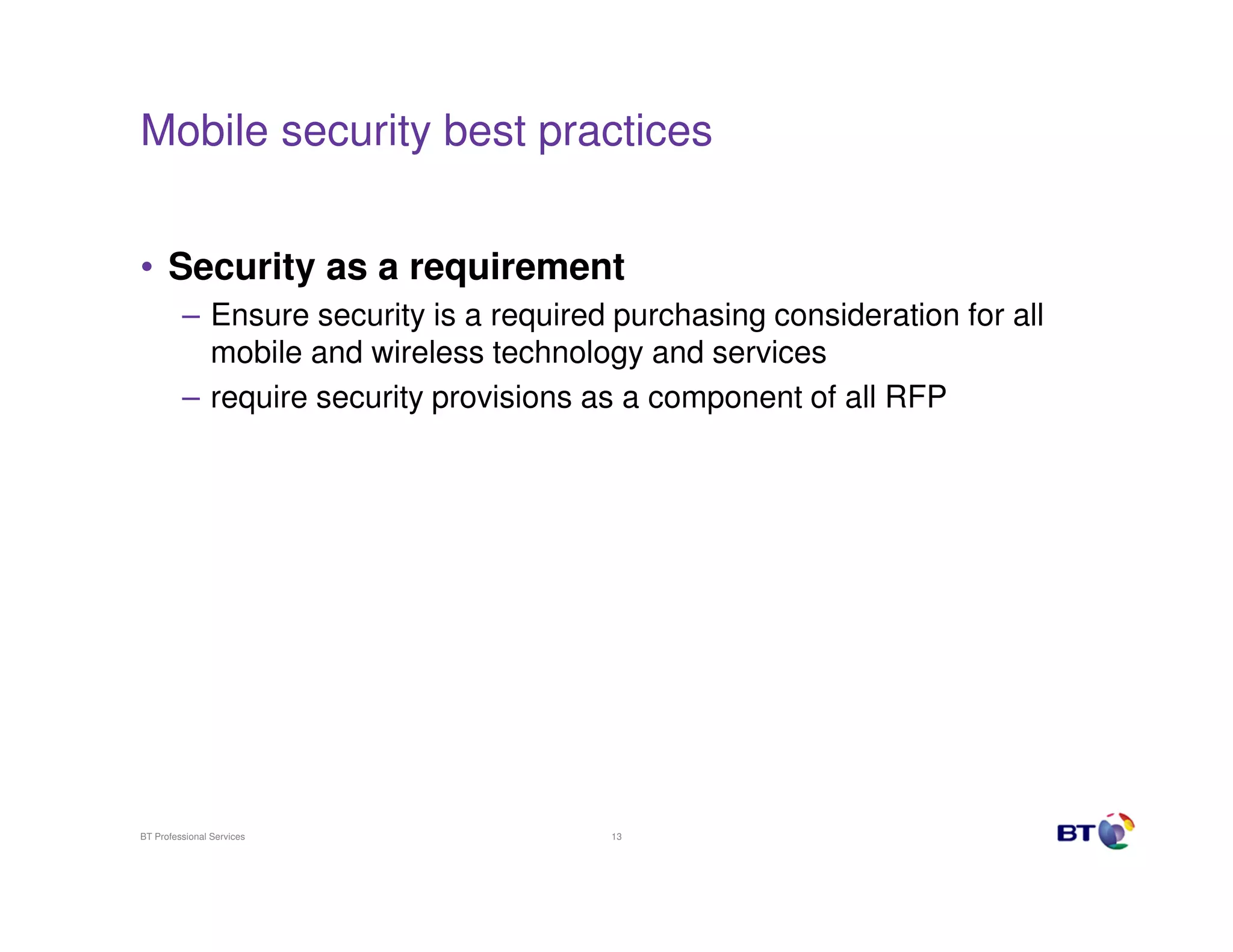 Mobile security best practices

• Security as a requirement
– Ensure security is a required purchasing consideration for all mobile and wireless technology and services
– require security provisions as a component of all RFP

BT Professional Services
13
BT